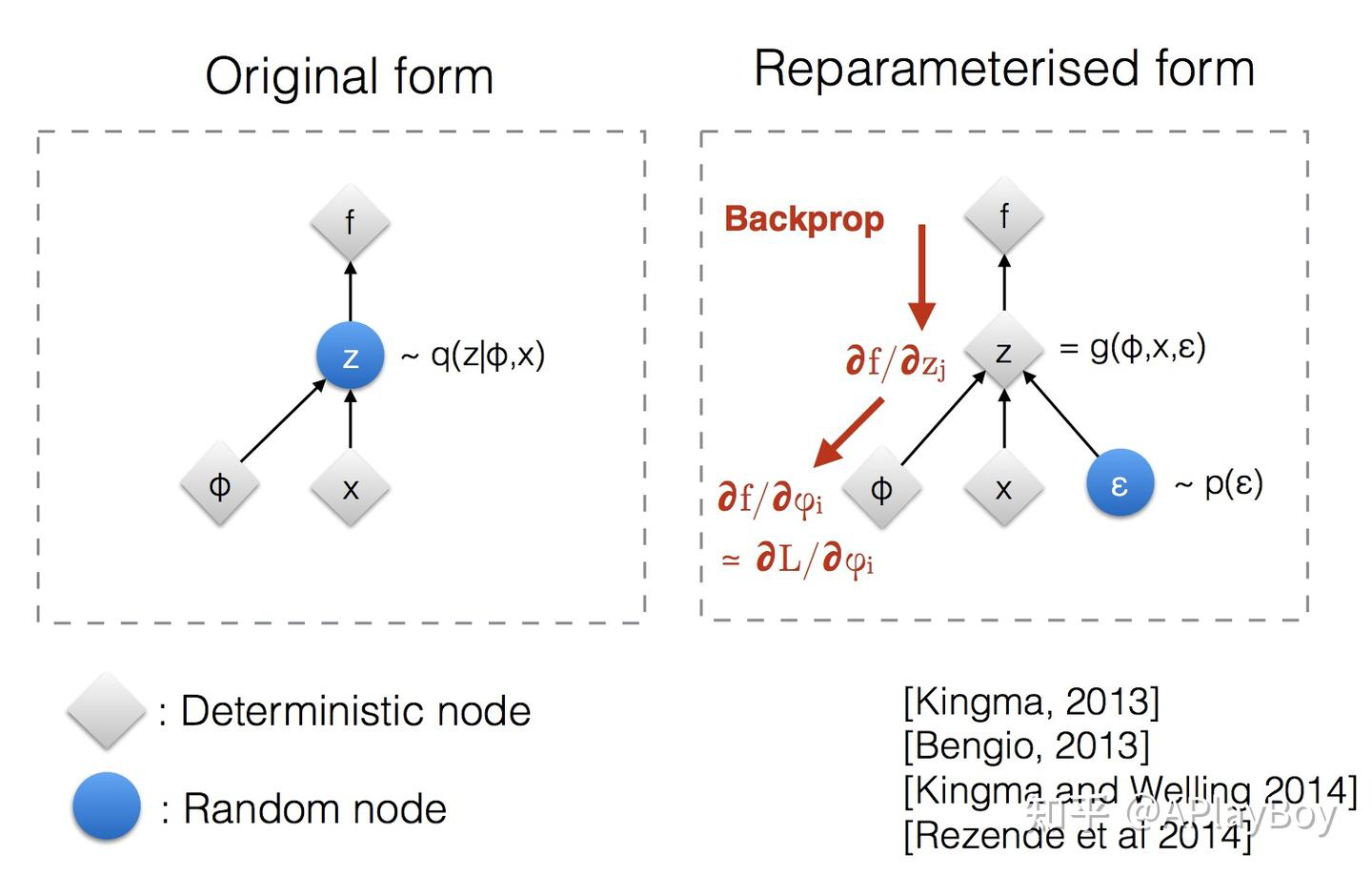 Original form

f

z

~ q(z|ϕ,x)

ϕ

x

Reparameterised form

Backprop

f

$\partial f/\partial z_j$

z

= g(ϕ,x,ε)

$\partial f/\partial \varphi_i$

$\simeq \partial L/\partial \varphi_i$

ϕ

x

ε

~ p(ε)

: Deterministic node

: Random node

[Kingma, 2013]
[Bengio, 2013]
[Kingma and Welling 2014]
[Rezende et al 2014]

知乎 @APlayBoy